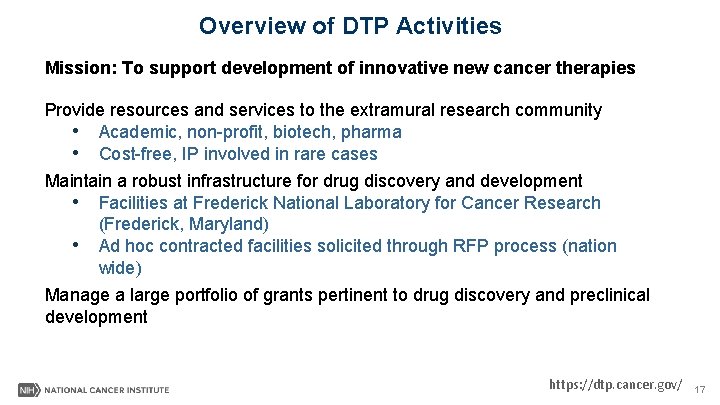 Overview of DTP Activities

Mission: To support development of innovative new cancer therapies

Provide resources and services to the extramural research community
• Academic, non-profit, biotech, pharma
• Cost-free, IP involved in rare cases

Maintain a robust infrastructure for drug discovery and development
• Facilities at Frederick National Laboratory for Cancer Research (Frederick, Maryland)
• Ad hoc contracted facilities solicited through RFP process (nation wide)

Manage a large portfolio of grants pertinent to drug discovery and preclinical development

NIH NATIONAL CANCER INSTITUTE

https://dtp.cancer.gov/ 17